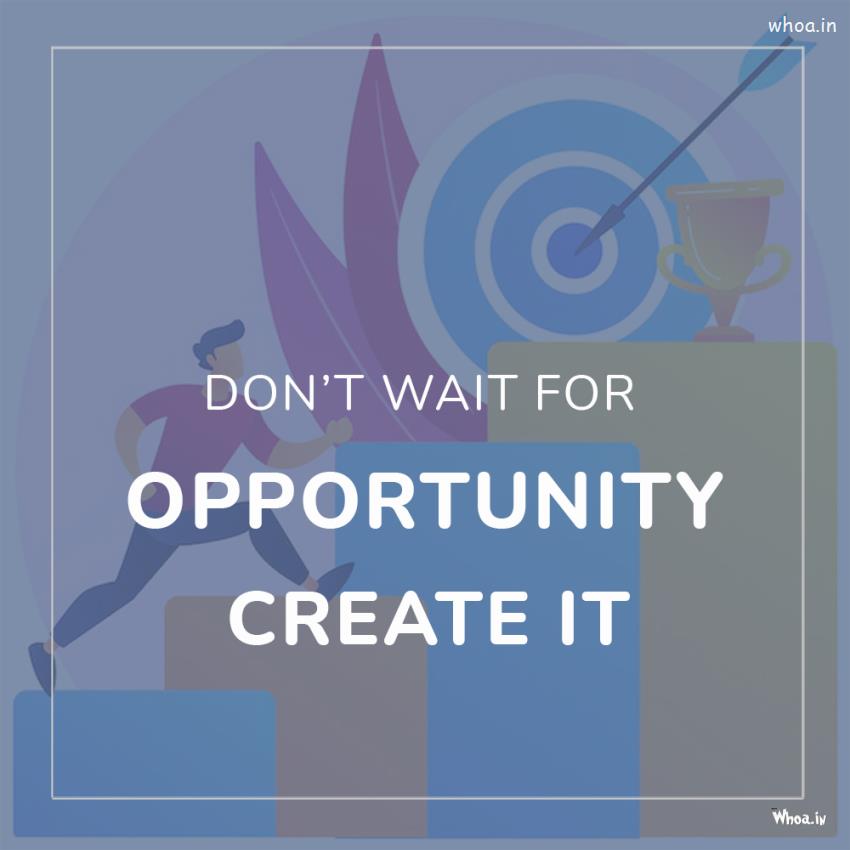 whoa.in

DON'T WAIT FOR

OPPORTUNITY

CREATE IT

Whoa.in